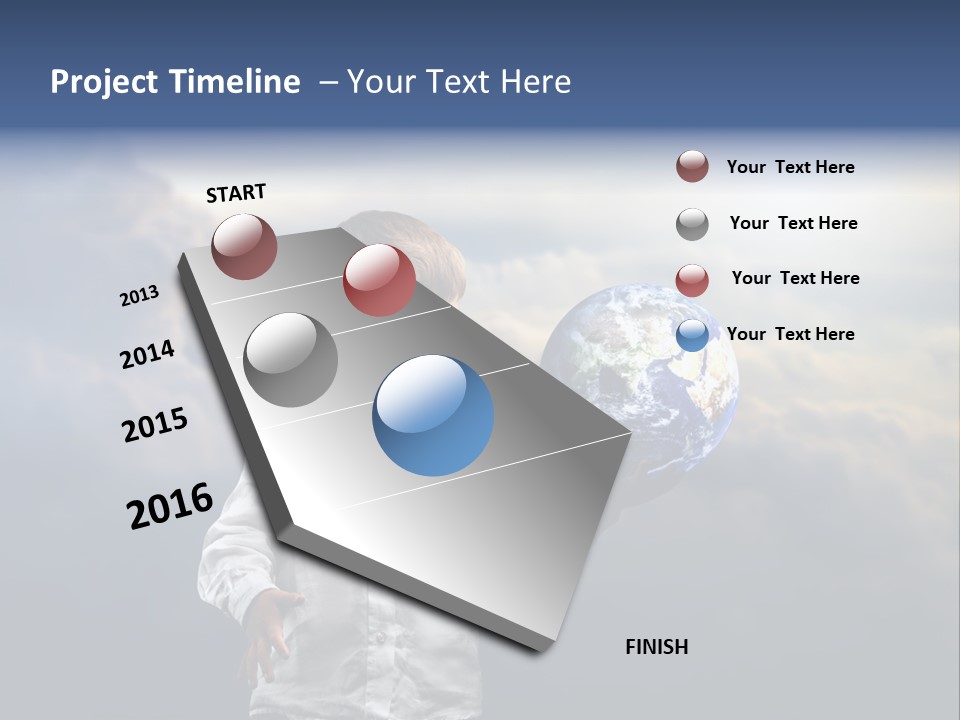 Project Timeline – Your Text Here

START

2013

2014

2015

2016

FINISH

Your Text Here

Your Text Here

Your Text Here

Your Text Here